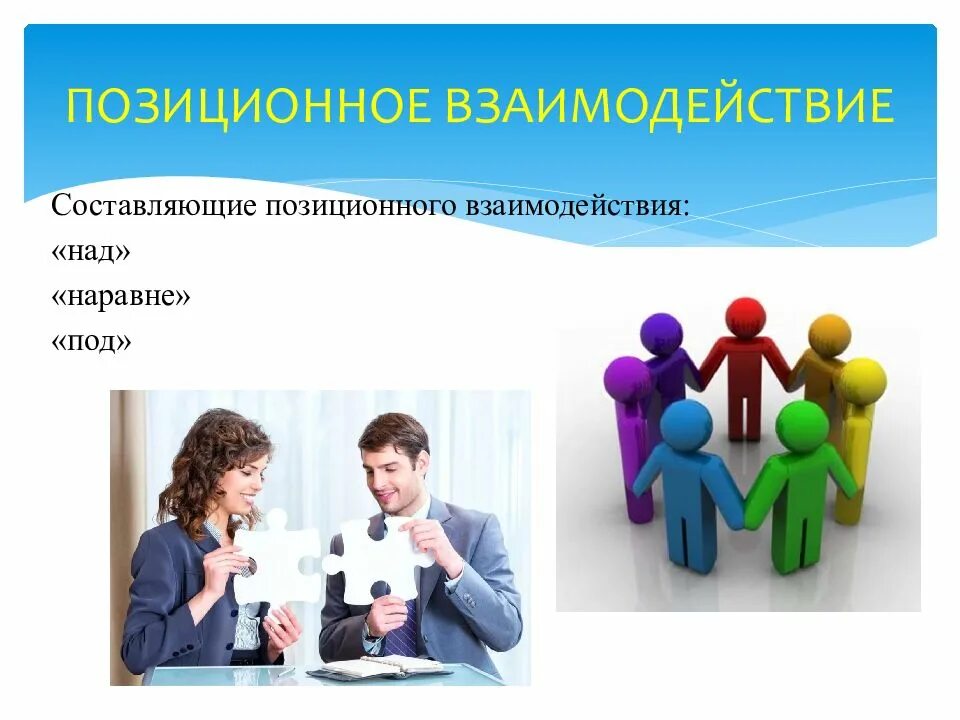 ПОЗИЦИОННОЕ ВЗАИМОДЕЙСТВИЕ

Составляющие позиционного взаимодействия:
«над»
«наравне»
«под»